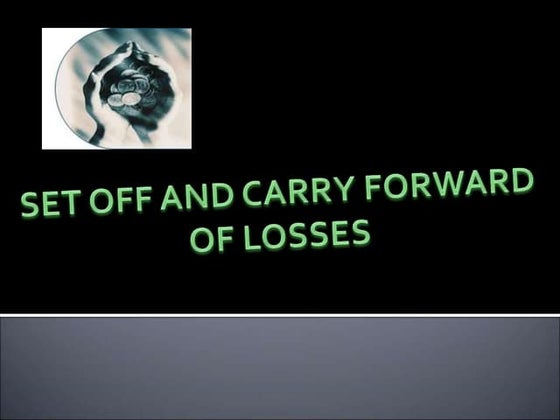 SET OFF AND CARRY FORWARD OF LOSSES